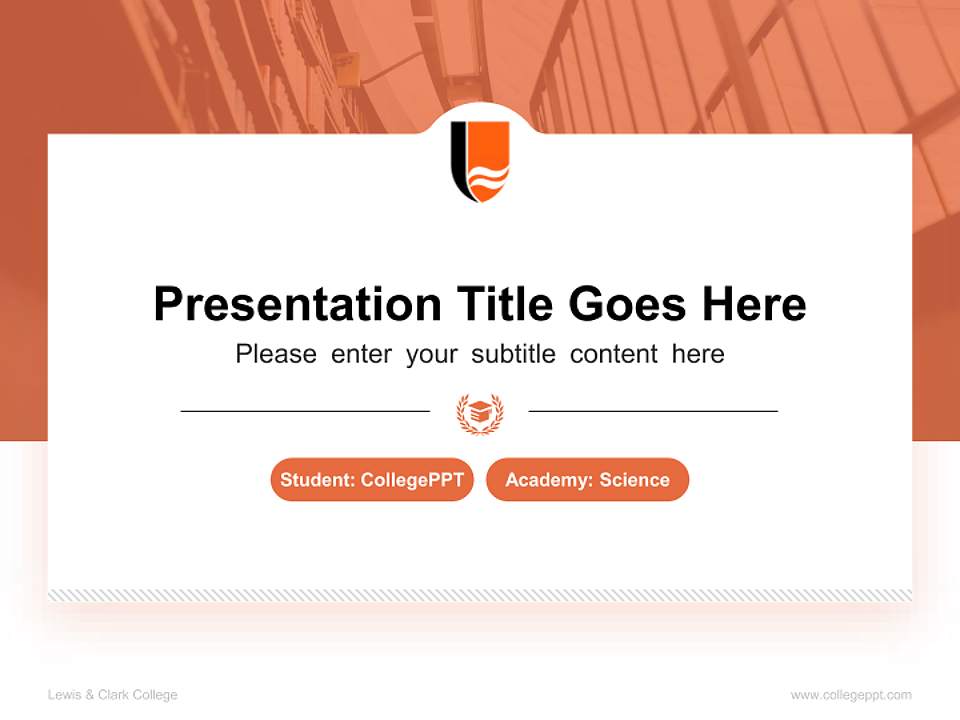 Presentation Title Goes Here

Please enter your subtitle content here

Student: CollegePPT

Academy: Science

Lewis & Clark College

www.collegeppt.com